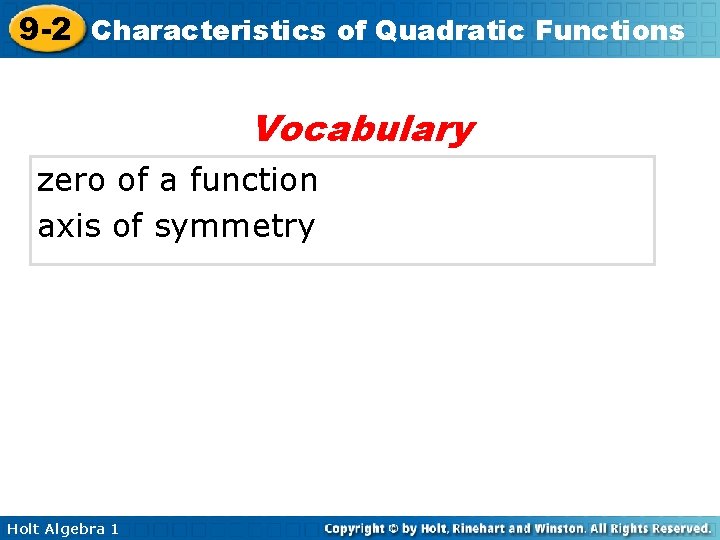 9-2 Characteristics of Quadratic Functions

Vocabulary

zero of a function
axis of symmetry

Holt Algebra 1

Copyright © by Holt, Rinehart and Winston. All Rights Reserved.